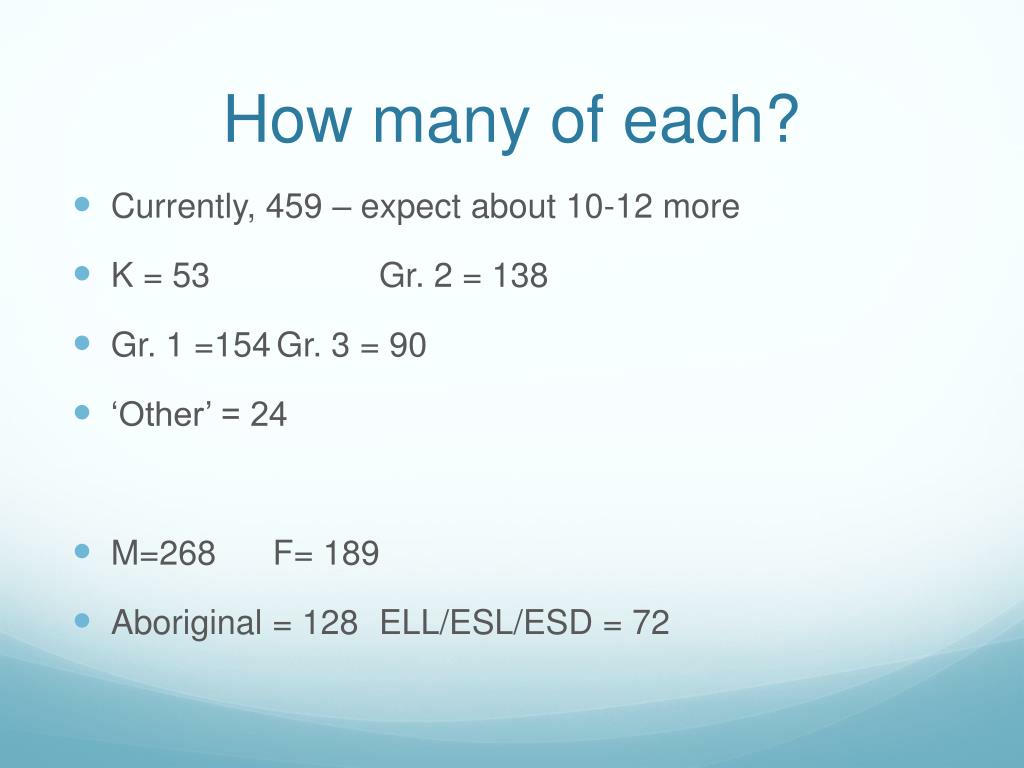 How many of each?

Currently, 459 – expect about 10-12 more

K = 53 Gr. 2 = 138

Gr. 1 =154 Gr. 3 = 90

‘Other’ = 24

M=268 F= 189

Aboriginal = 128 ELL/ESL/ESD = 72